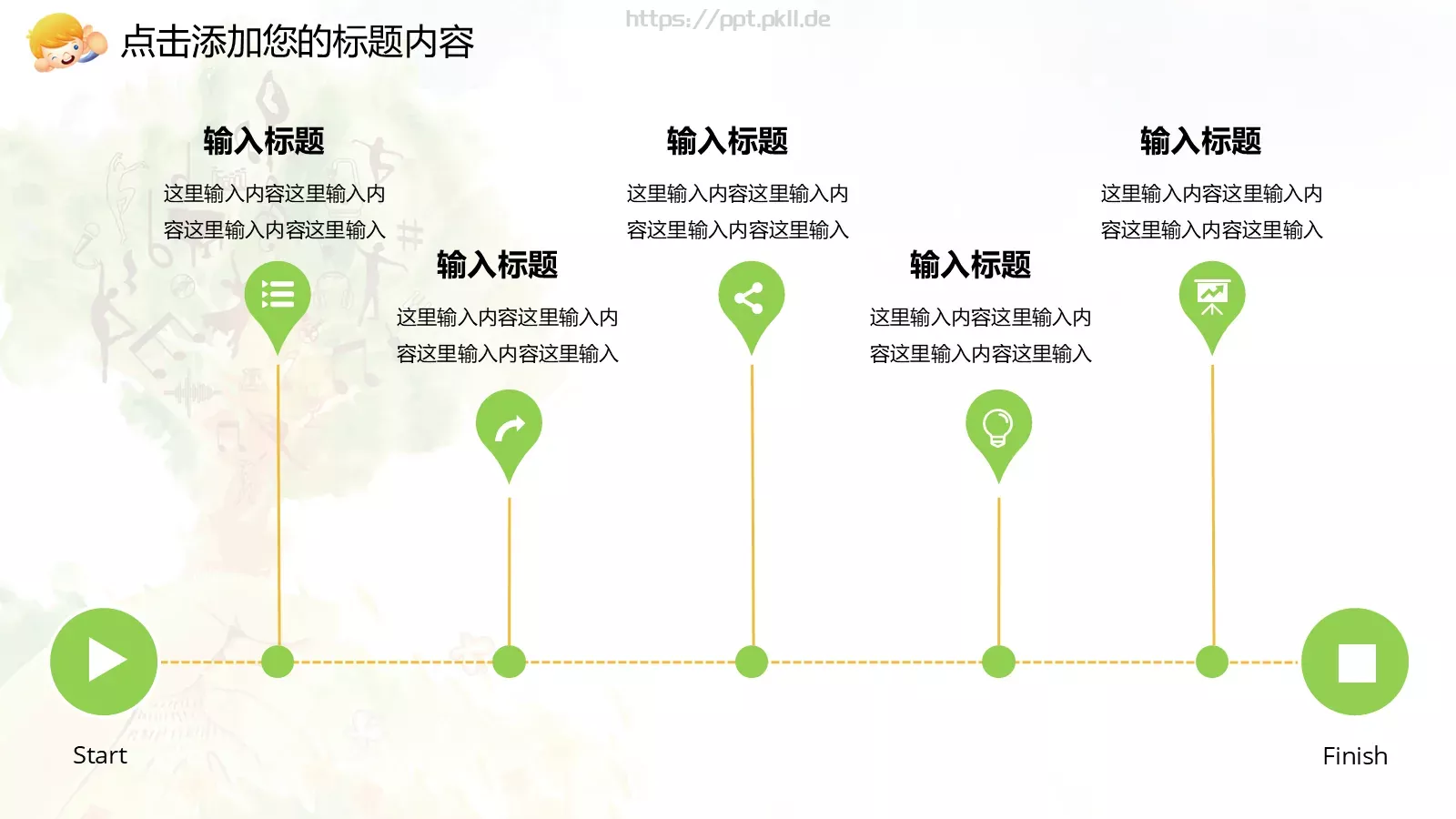 点击添加您的标题内容

https://ppt.pkll.de

输入标题

这里输入内容这里输入内容这里输入内容这里输入

输入标题

这里输入内容这里输入内容这里输入内容这里输入

输入标题

这里输入内容这里输入内容这里输入内容这里输入

输入标题

这里输入内容这里输入内容这里输入内容这里输入

输入标题

这里输入内容这里输入内容这里输入内容这里输入

Start

Finish